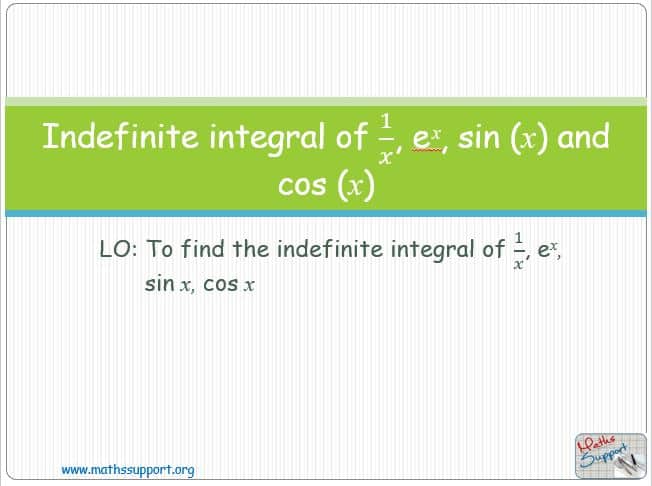 Indefinite integral of $\frac{1}{x}$, $e^x$, sin ($x$) and cos ($x$)

LO: To find the indefinite integral of $\frac{1}{x}$, $e^x$, sin $x$, cos $x$

www.mathssupport.org

Maths Support